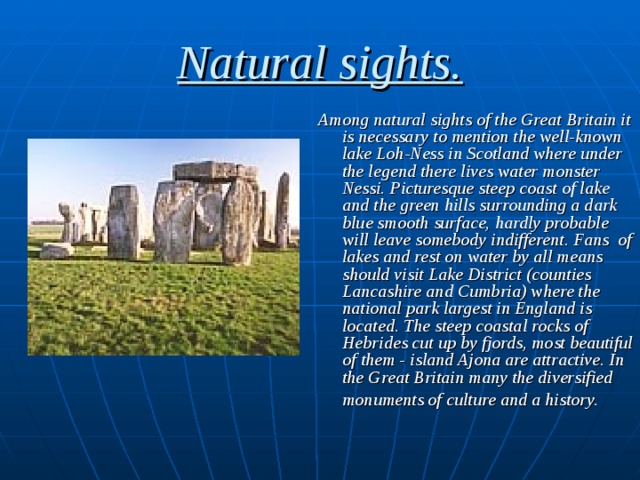 Natural sights.

Among natural sights of the Great Britain it is necessary to mention the well-known lake Loh-Ness in Scotland where under the legend there lives water monster Nessi. Picturesque steep coast of lake and the green hills surrounding a dark blue smooth surface, hardly probable will leave somebody indifferent. Fans of lakes and rest on water by all means should visit Lake District (counties Lancashire and Cumbria) where the national park largest in England is located. The steep coastal rocks of Hebrides cut up by fjords, most beautiful of them - island Ajona are attractive. In the Great Britain many the diversified monuments of culture and a history.